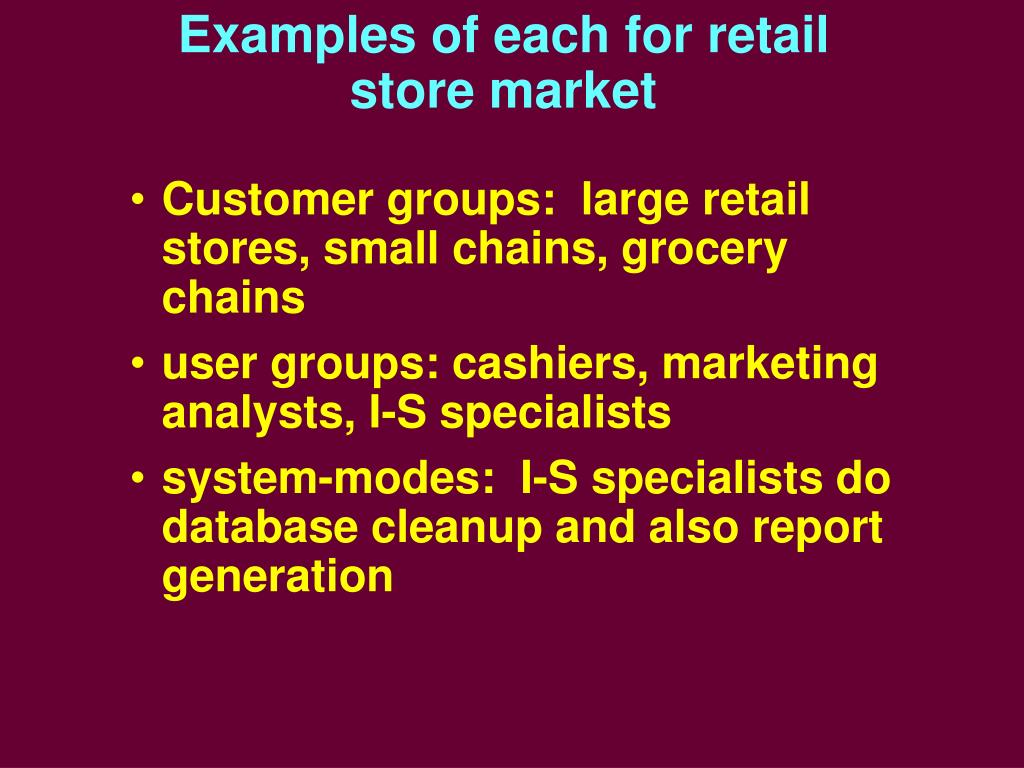 Examples of each for retail store market

• Customer groups: large retail stores, small chains, grocery chains
• user groups: cashiers, marketing analysts, I-S specialists
• system-modes: I-S specialists do database cleanup and also report generation